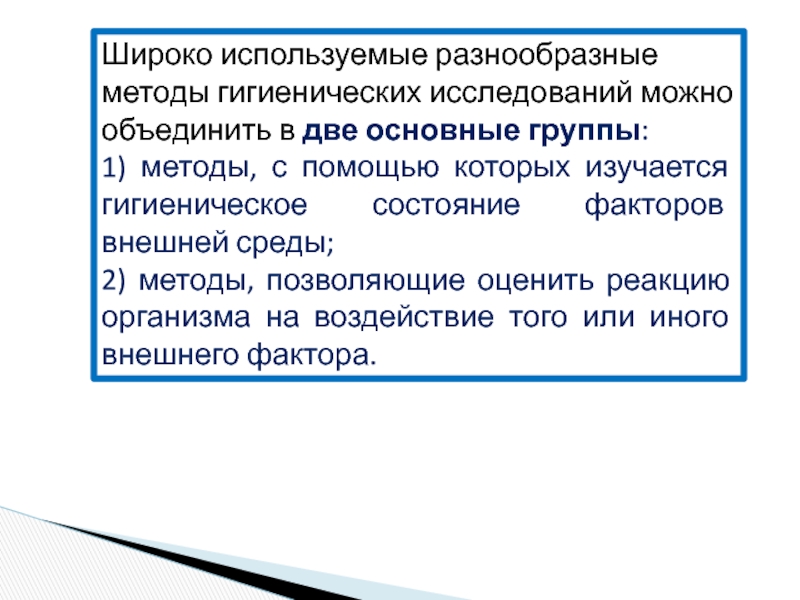 Широко используемые разнообразные методы гигиенических исследований можно объединить в две основные группы:

1) методы, с помощью которых изучается гигиеническое состояние факторов внешней среды;

2) методы, позволяющие оценить реакцию организма на воздействие того или иного внешнего фактора.